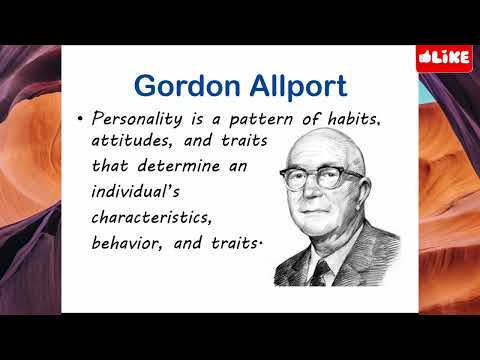 LIKE

Gordon Allport

• Personality is a pattern of habits, attitudes, and traits that determine an individual's characteristics, behavior, and traits.